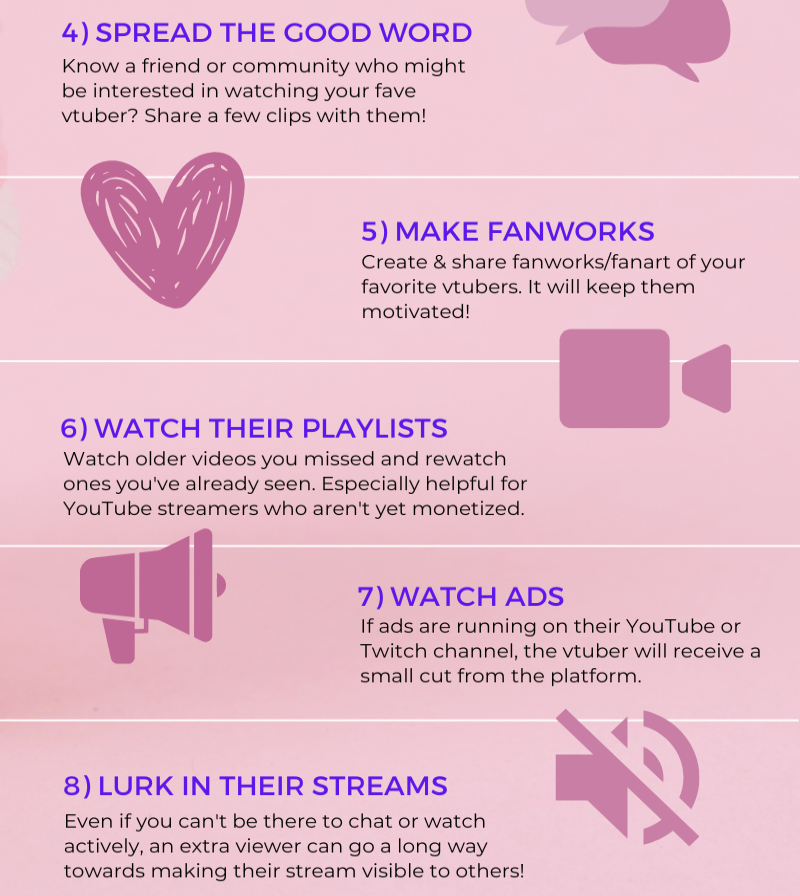 4) SPREAD THE GOOD WORD

Know a friend or community who might be interested in watching your fave vtuber? Share a few clips with them!

5) MAKE FANWORKS

Create & share fanworks/fanart of your favorite vtubers. It will keep them motivated!

6) WATCH THEIR PLAYLISTS

Watch older videos you missed and rewatch ones you've already seen. Especially helpful for YouTube streamers who aren't yet monetized.

7) WATCH ADS

If ads are running on their YouTube or Twitch channel, the vtuber will receive a small cut from the platform.

8) LURK IN THEIR STREAMS

Even if you can't be there to chat or watch actively, an extra viewer can go a long way towards making their stream visible to others!